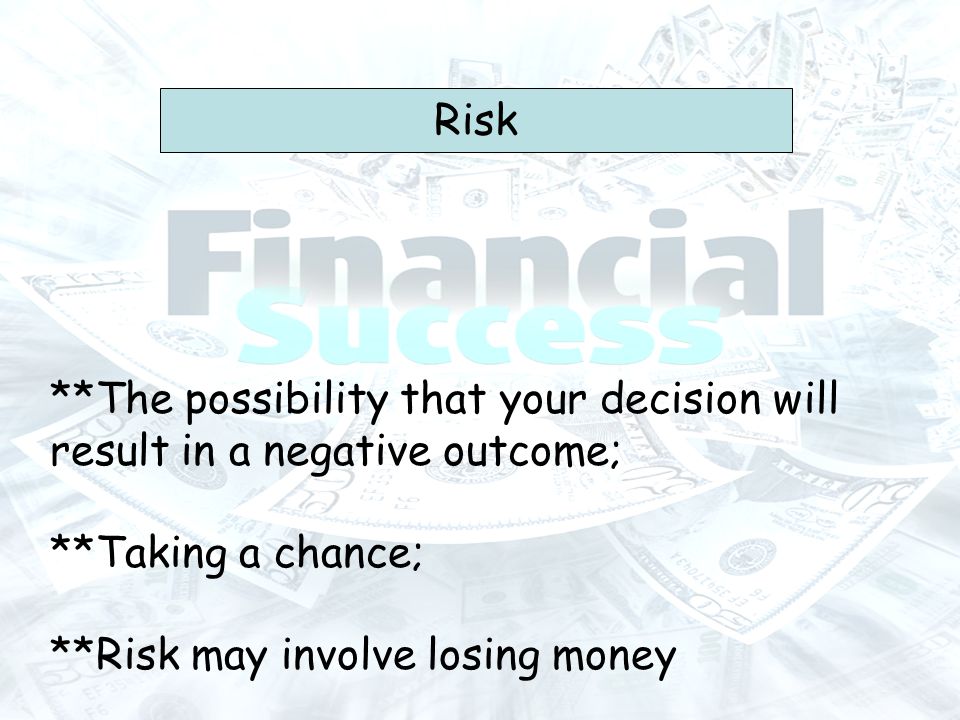 Risk

Financial Success

**The possibility that your decision will result in a negative outcome;

**Taking a chance;

**Risk may involve losing money